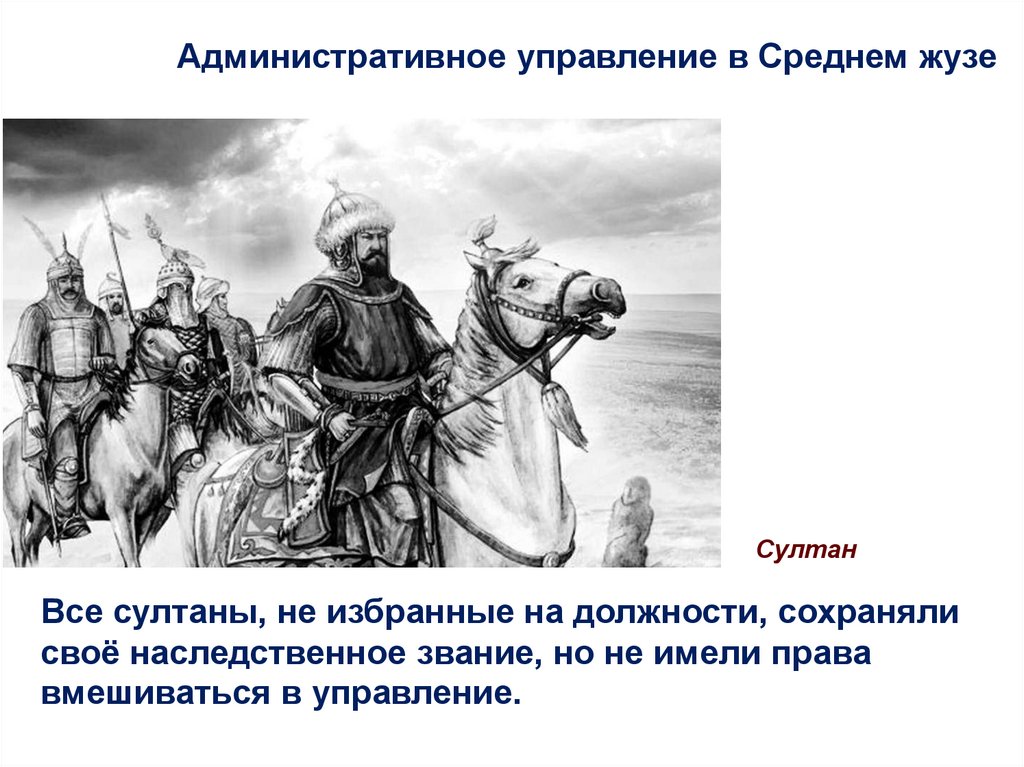 Административное управление в Среднем жузе

Султан

Все султаны, не избранные на должности, сохраняли своё наследственное звание, но не имели права вмешиваться в управление.